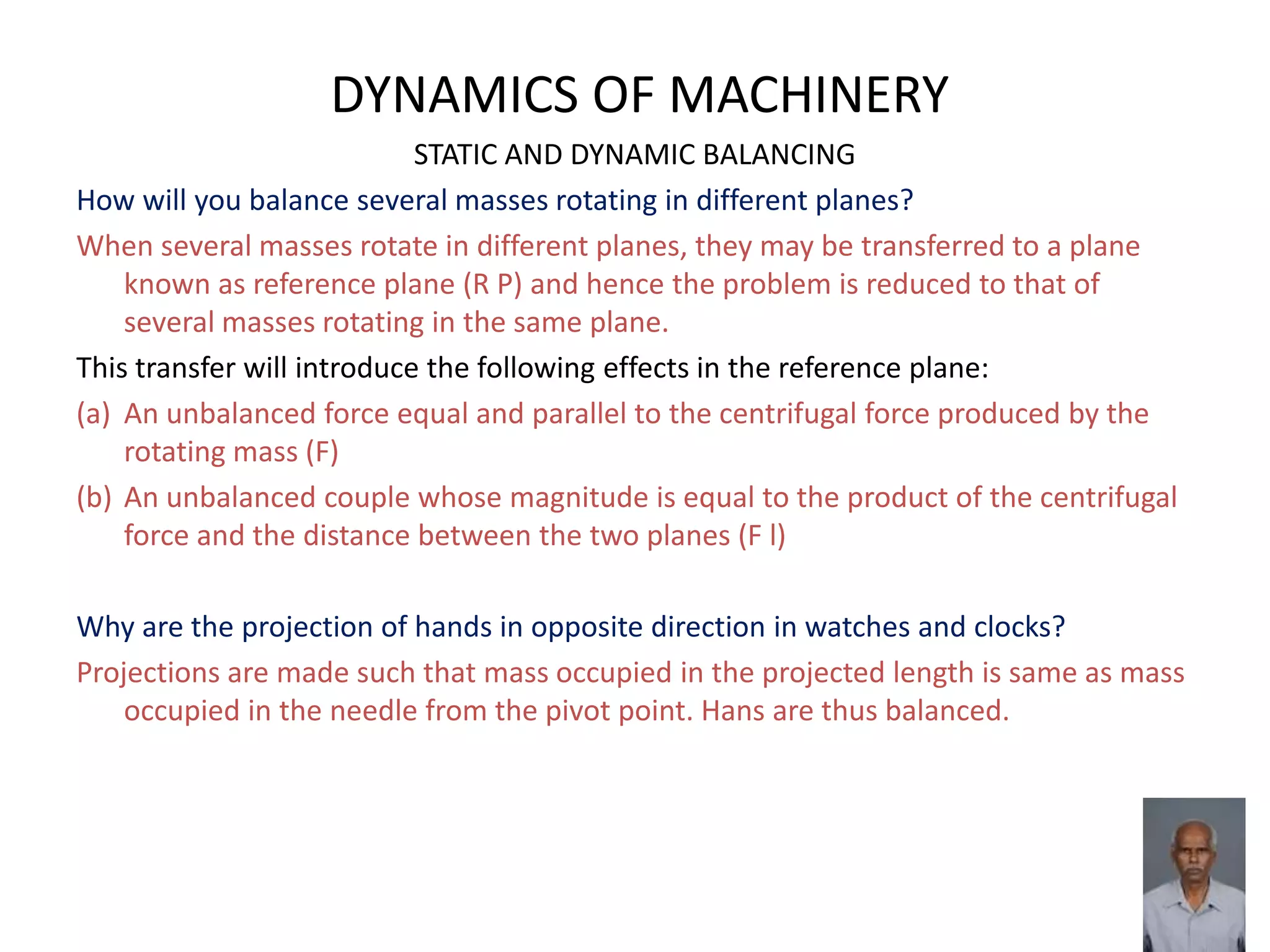 DYNAMICS OF MACHINERY

STATIC AND DYNAMIC BALANCING

How will you balance several masses rotating in different planes?

When several masses rotate in different planes, they may be transferred to a plane known as reference plane (R P) and hence the problem is reduced to that of several masses rotating in the same plane.

This transfer will introduce the following effects in the reference plane:

(a) An unbalanced force equal and parallel to the centrifugal force produced by the rotating mass (F)

(b) An unbalanced couple whose magnitude is equal to the product of the centrifugal force and the distance between the two planes (F l)

Why are the projection of hands in opposite direction in watches and clocks?

Projections are made such that mass occupied in the projected length is same as mass occupied in the needle from the pivot point. Hans are thus balanced.